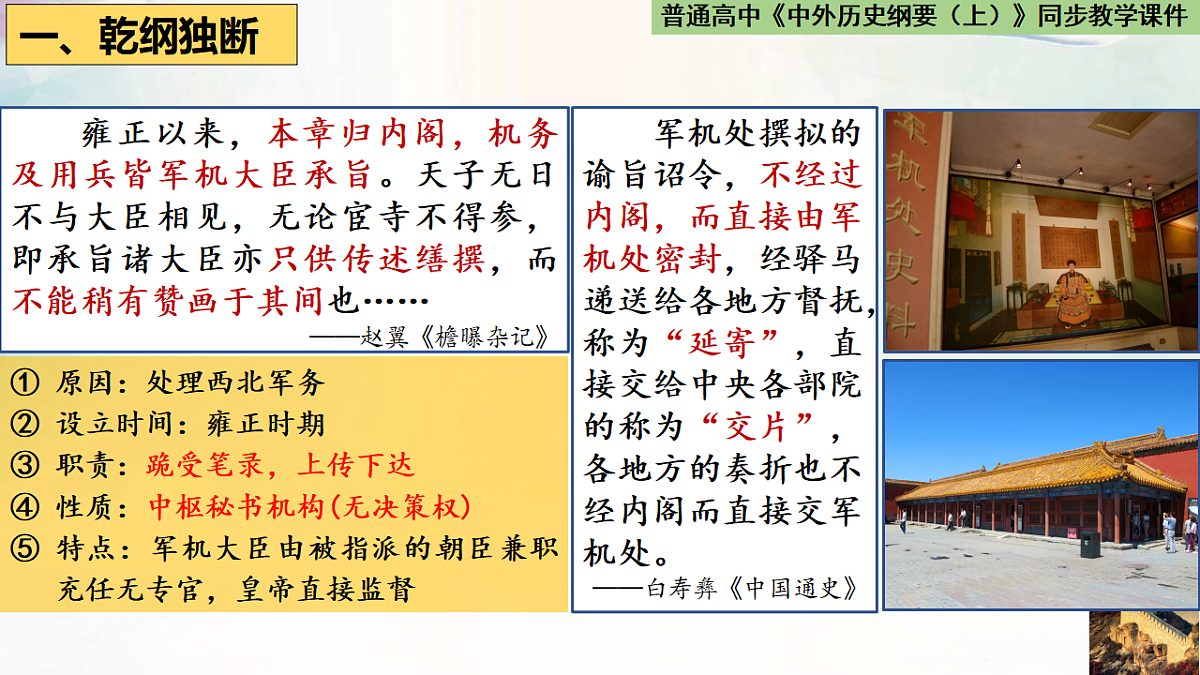 一、乾纲独断

普通高中《中外历史纲要（上）》同步教学课件

雍正以来，本章归内阁，机务及用兵皆军机大臣承旨。天子无日不与大臣相见，无论宦寺不得参，即承旨诸大臣亦只供传述缮撰，而不能稍有赞画于其间也……

——赵翼《檐曝杂记》

① 原因：处理西北军务
② 设立时间：雍正时期
③ 职责：跪受笔录，上传下达
④ 性质：中枢秘书机构(无决策权)
⑤ 特点：军机大臣由被指派的朝臣兼职充任无专官，皇帝直接监督

军机处撰拟的谕旨诏令，不经过内阁，而直接由军机处密封，经驿马递送给各地方督抚，称为“延寄”，直接交给中央各部院的称为“交片”，各地方的奏折也不经内阁而直接交军机处。

——白寿彝《中国通史》

军机处史料